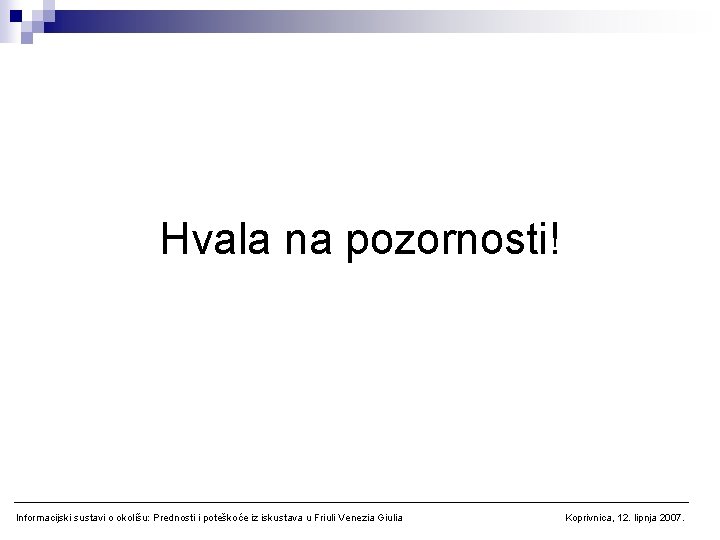 Hvala na pozornosti!

Informacijski sustavi o okolišu: Prednosti i poteškoće iz iskustava u Friuli Venezia Giulia

Koprivnica, 12. lipnja 2007.